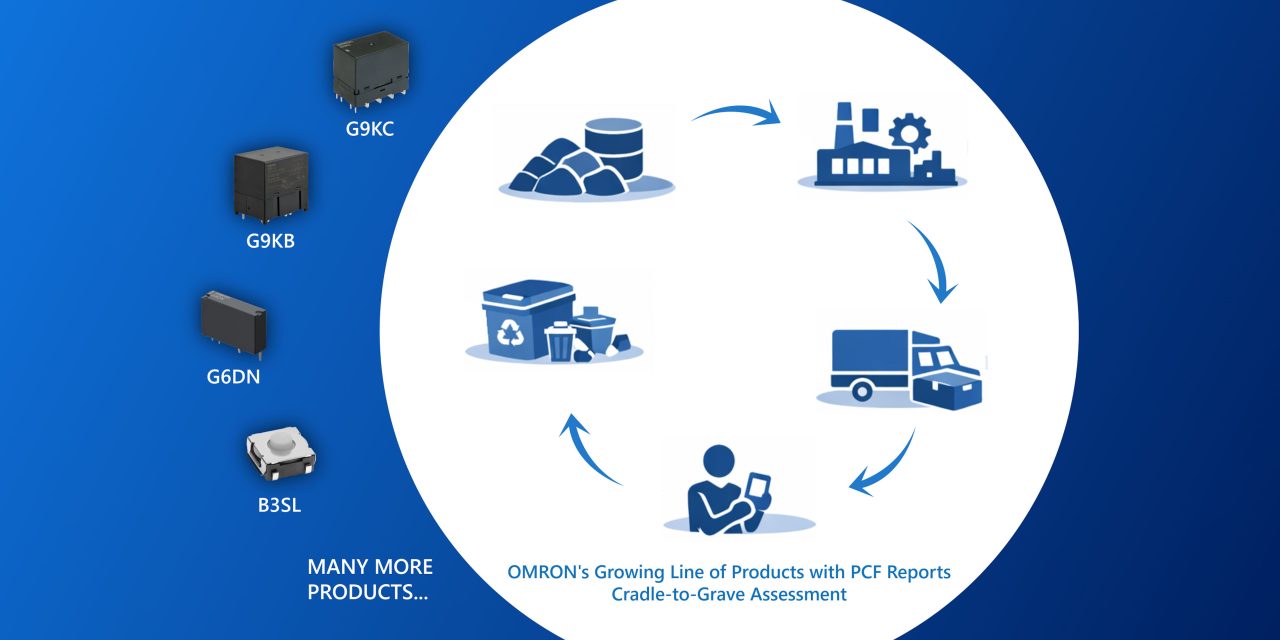 G9KC

G9KB

G6DN

B3SL

MANY MORE PRODUCTS...

OMRON's Growing Line of Products with PCF Reports
Cradle-to-Grave Assessment